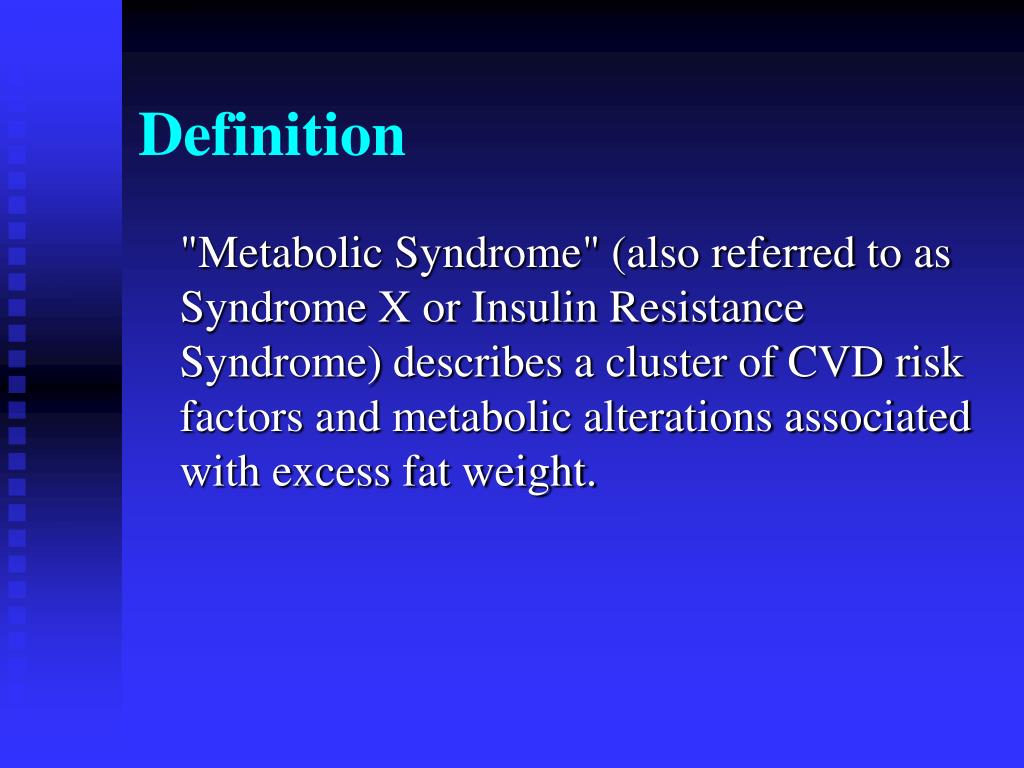 Definition

"Metabolic Syndrome" (also referred to as Syndrome X or Insulin Resistance Syndrome) describes a cluster of CVD risk factors and metabolic alterations associated with excess fat weight.